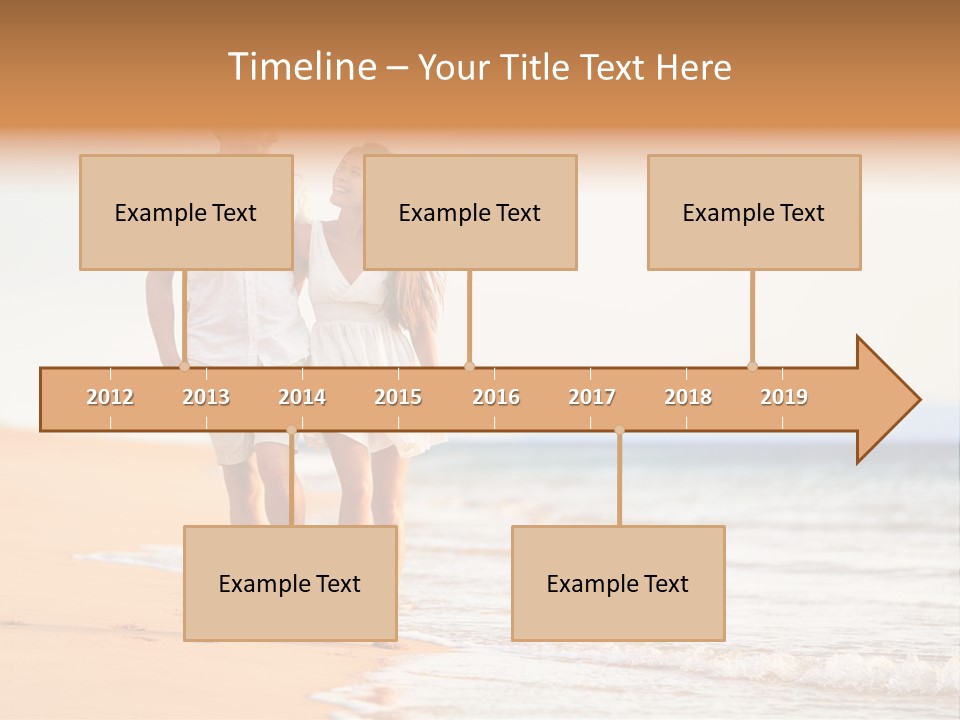 Timeline – Your Title Text Here

Example Text

Example Text

Example Text

2012 2013 2014 2015 2016 2017 2018 2019

Example Text

Example Text